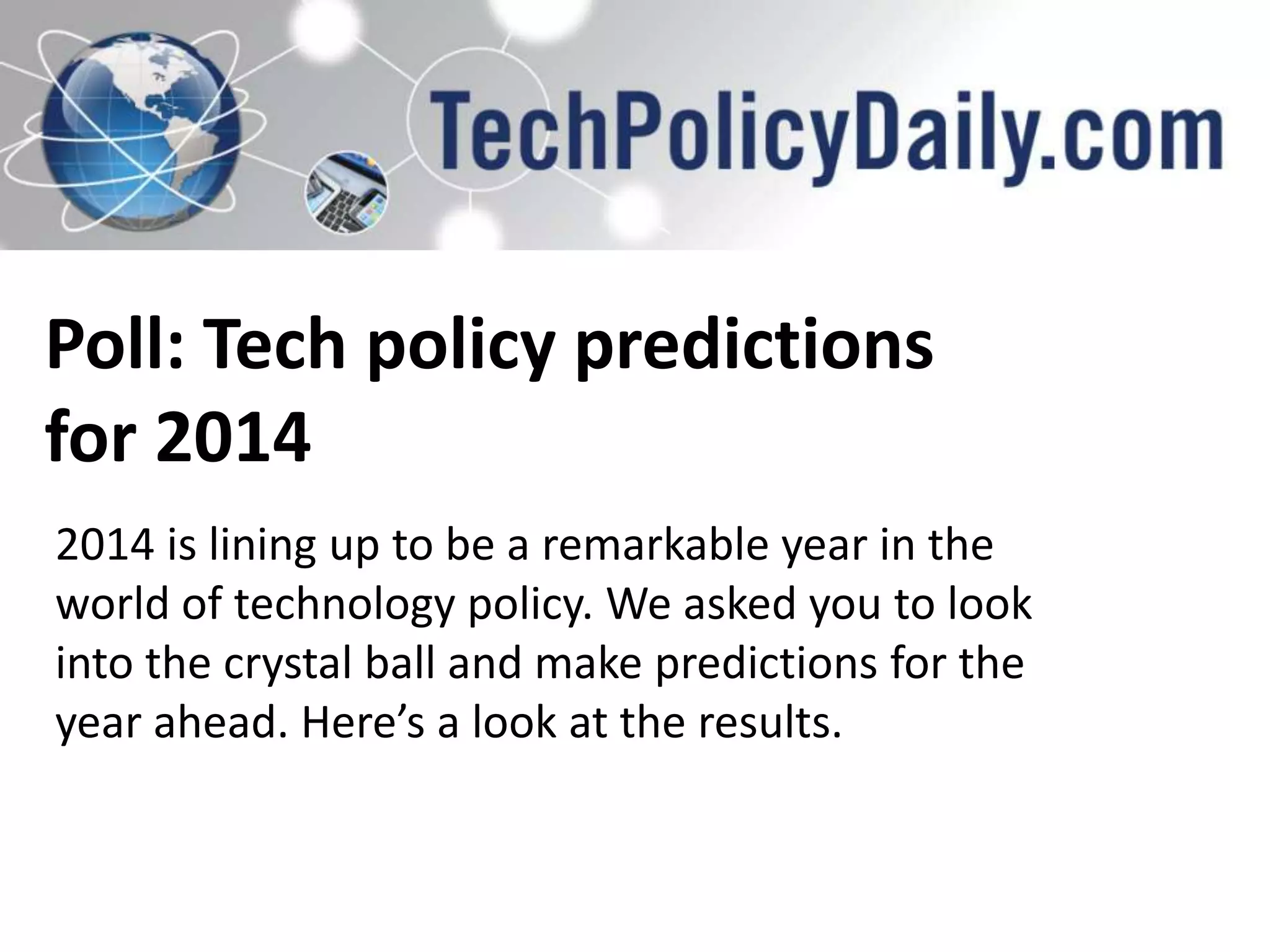 TechPolicyDaily.com

Poll: Tech policy predictions for 2014

2014 is lining up to be a remarkable year in the world of technology policy. We asked you to look into the crystal ball and make predictions for the year ahead. Here’s a look at the results.